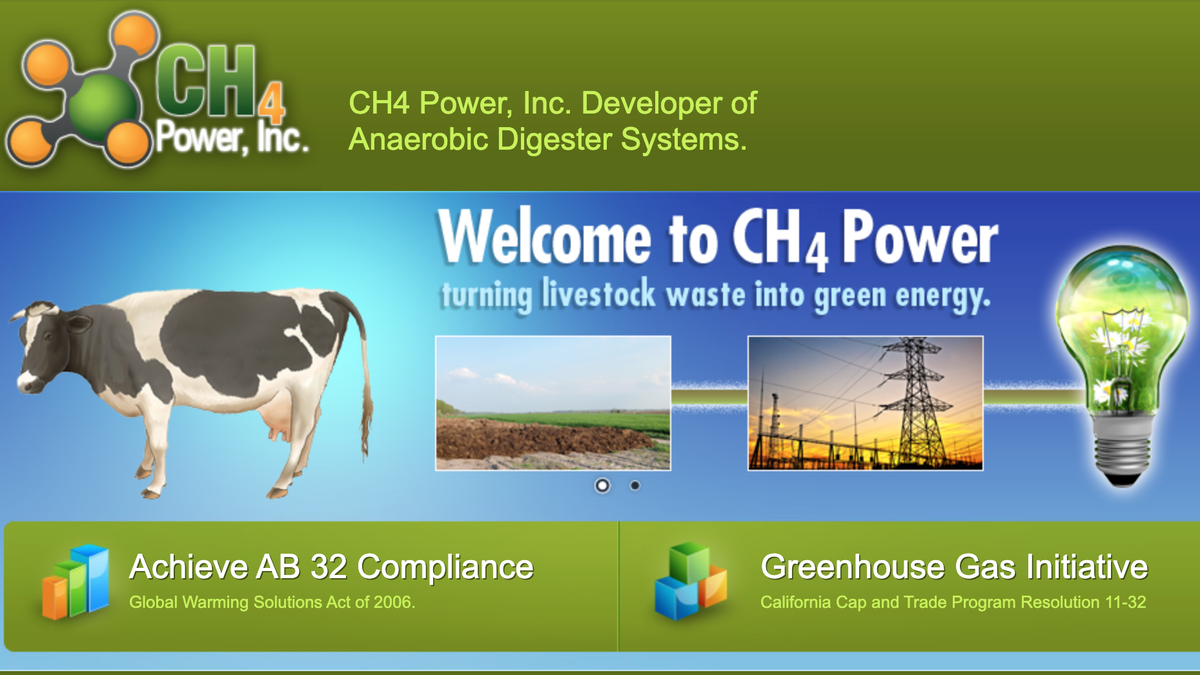 $CH_4$ Power, Inc.

CH4 Power, Inc. Developer of Anaerobic Digester Systems.

Welcome to $CH_4$ Power
turning livestock waste into green energy.

Achieve AB 32 Compliance
Global Warming Solutions Act of 2006.

Greenhouse Gas Initiative
California Cap and Trade Program Resolution 11-32